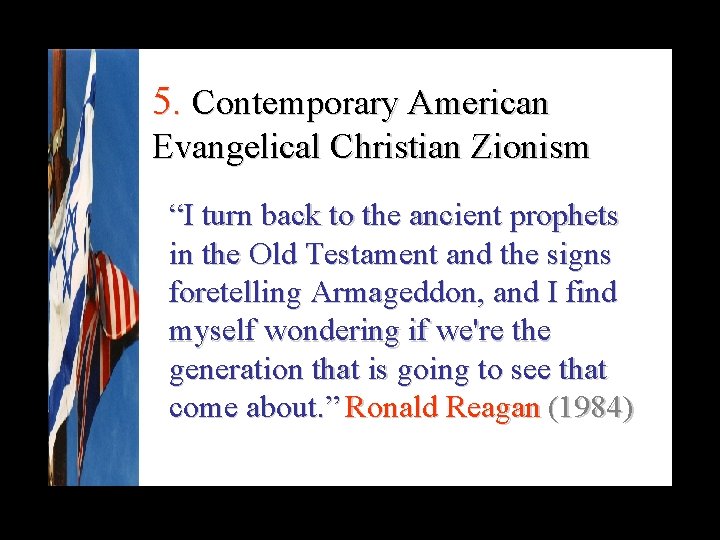 5. Contemporary American Evangelical Christian Zionism

“I turn back to the ancient prophets in the Old Testament and the signs foretelling Armageddon, and I find myself wondering if we're the generation that is going to see that come about.” Ronald Reagan (1984)